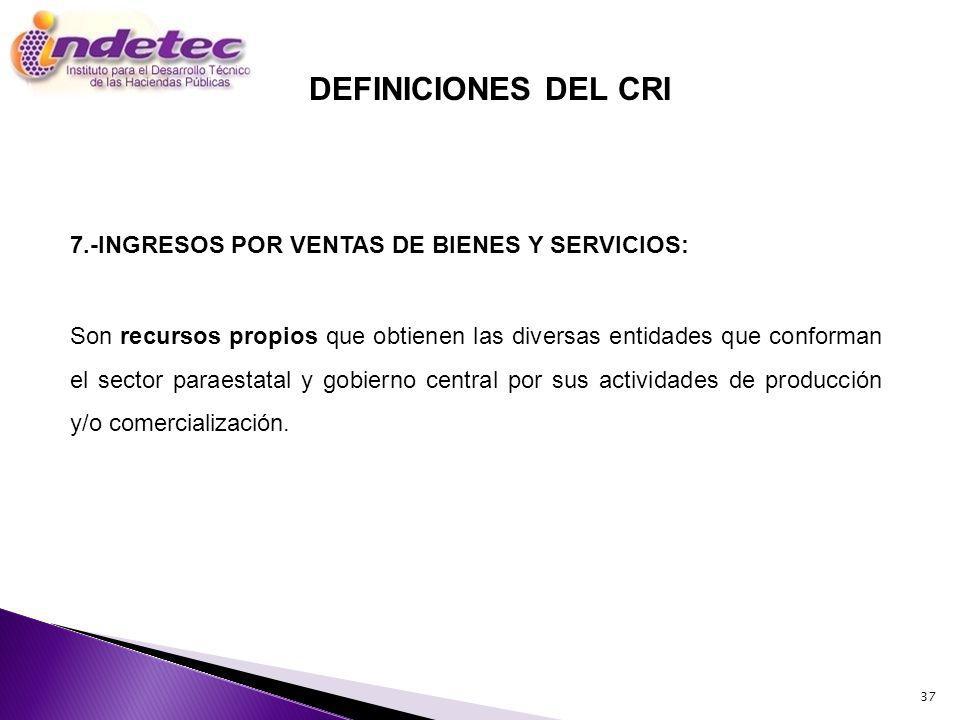 indetec
Instituto para el Desarrollo Técnico de las Haciendas Públicas

DEFINICIONES DEL CRI

7.-INGRESOS POR VENTAS DE BIENES Y SERVICIOS:

Son recursos propios que obtienen las diversas entidades que conforman el sector paraestatal y gobierno central por sus actividades de producción y/o comercialización.

37